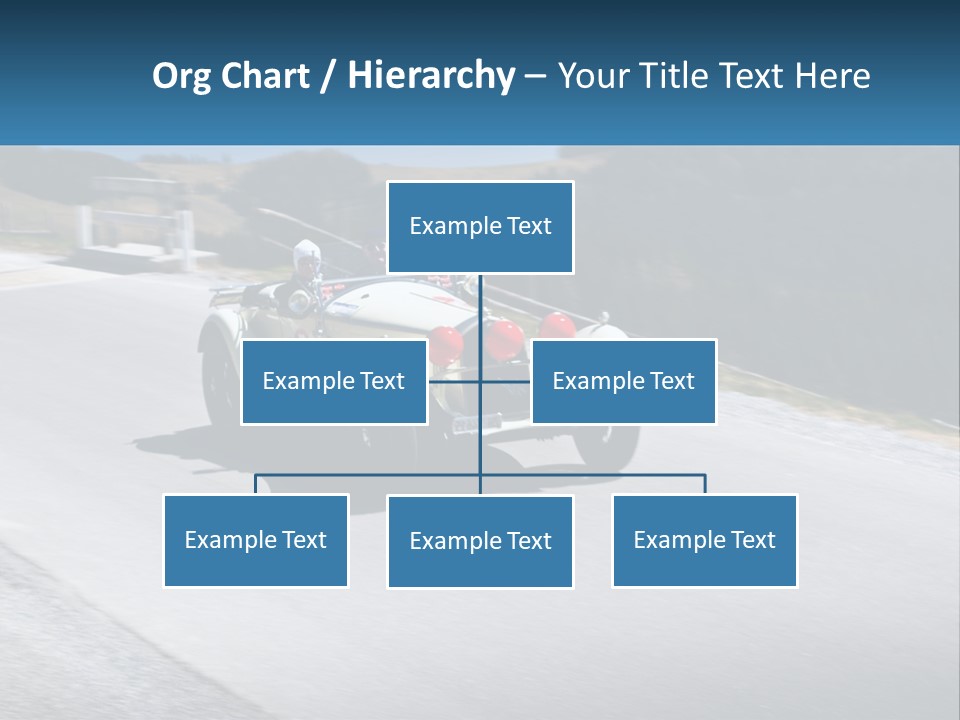 Org Chart / Hierarchy – Your Title Text Here

Example Text

Example Text

Example Text

Example Text

Example Text

Example Text